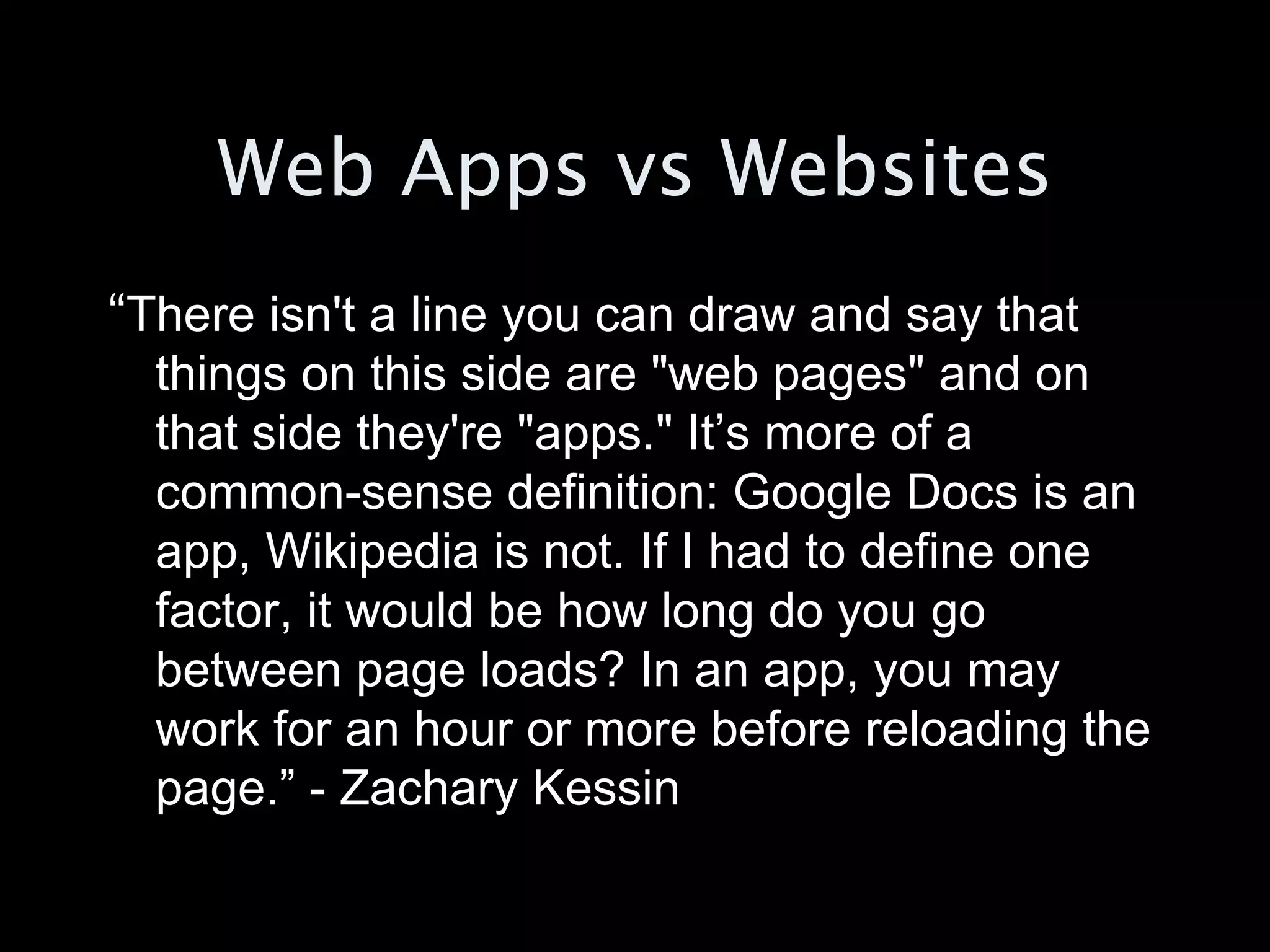 Web Apps vs Websites

“There isn't a line you can draw and say that things on this side are "web pages" and on that side they're "apps." It’s more of a common-sense definition: Google Docs is an app, Wikipedia is not. If I had to define one factor, it would be how long do you go between page loads? In an app, you may work for an hour or more before reloading the page.” - Zachary Kessin